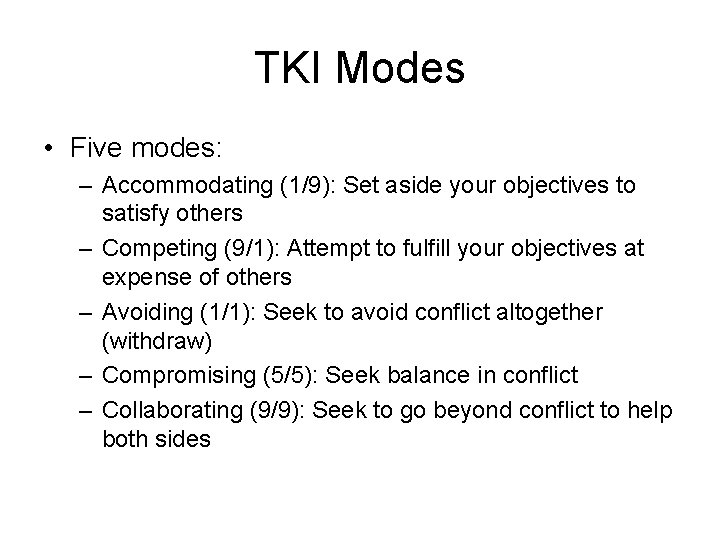 TKI Modes

• Five modes:
– Accommodating (1/9): Set aside your objectives to satisfy others
– Competing (9/1): Attempt to fulfill your objectives at expense of others
– Avoiding (1/1): Seek to avoid conflict altogether (withdraw)
– Compromising (5/5): Seek balance in conflict
– Collaborating (9/9): Seek to go beyond conflict to help both sides